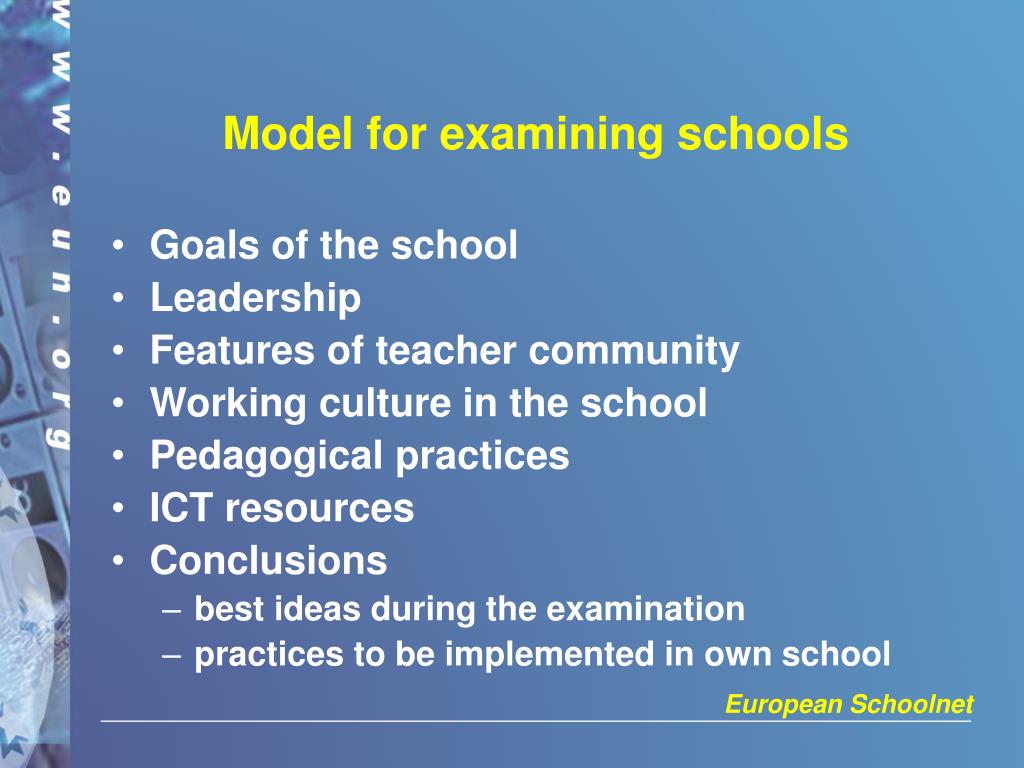 www.eun.org

Model for examining schools

• Goals of the school
• Leadership
• Features of teacher community
• Working culture in the school
• Pedagogical practices
• ICT resources
• Conclusions
– best ideas during the examination
– practices to be implemented in own school

European Schoolnet